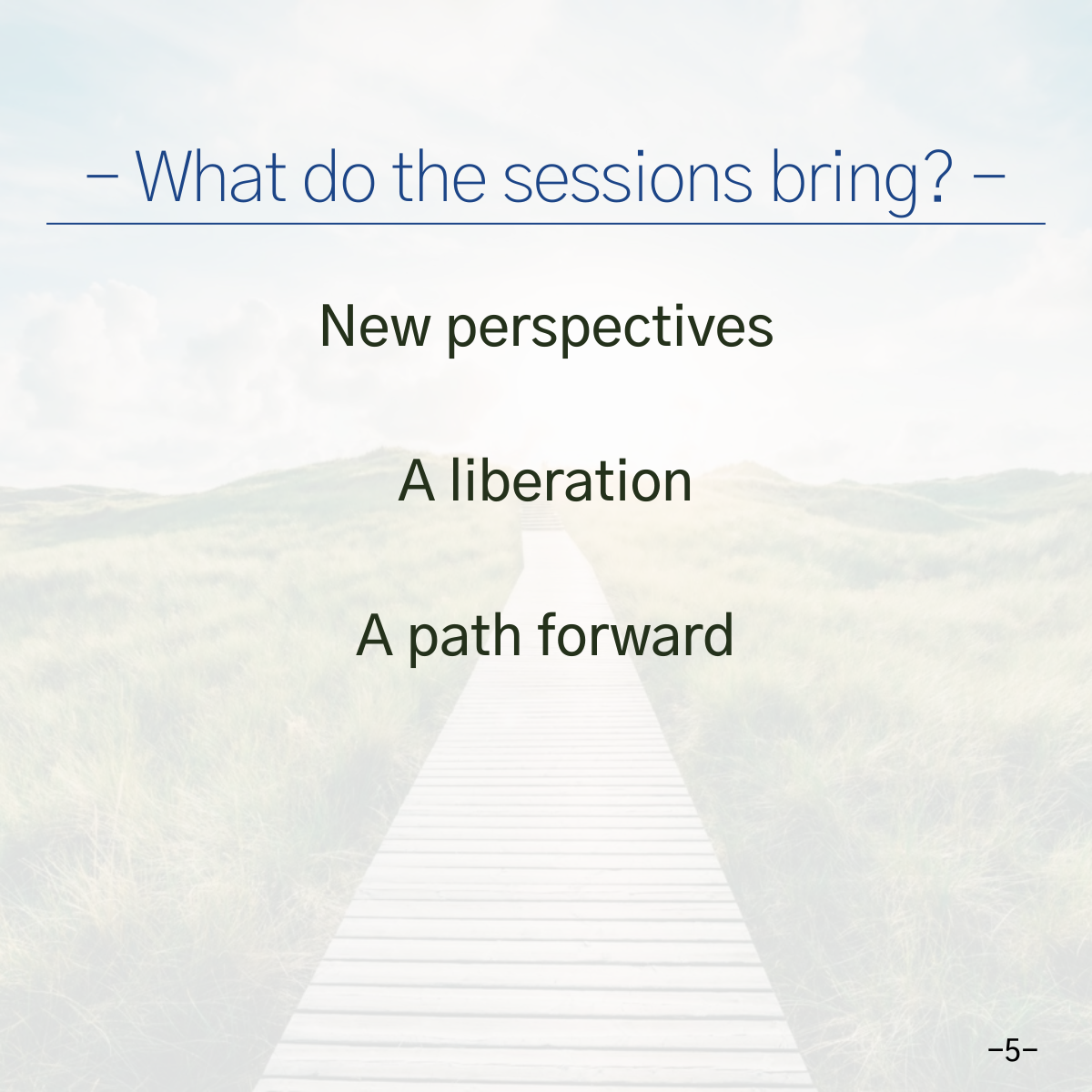 – What do the sessions bring? –

New perspectives

A liberation

A path forward

–5–